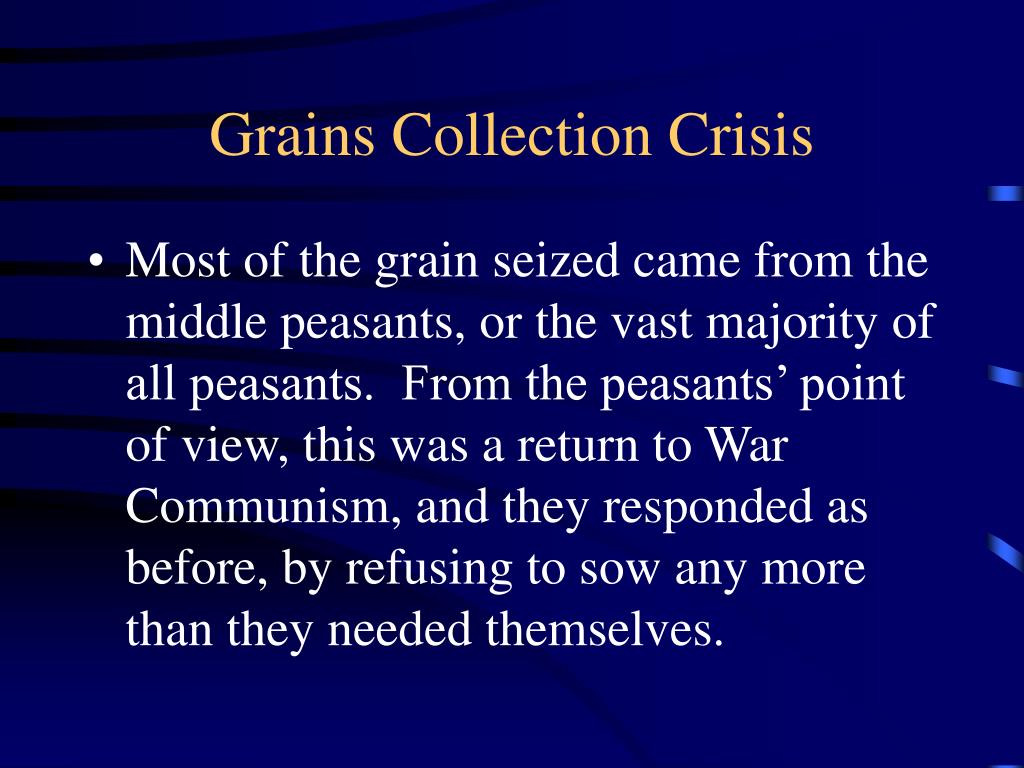 Grains Collection Crisis

• Most of the grain seized came from the middle peasants, or the vast majority of all peasants.  From the peasants’ point of view, this was a return to War Communism, and they responded as before, by refusing to sow any more than they needed themselves.